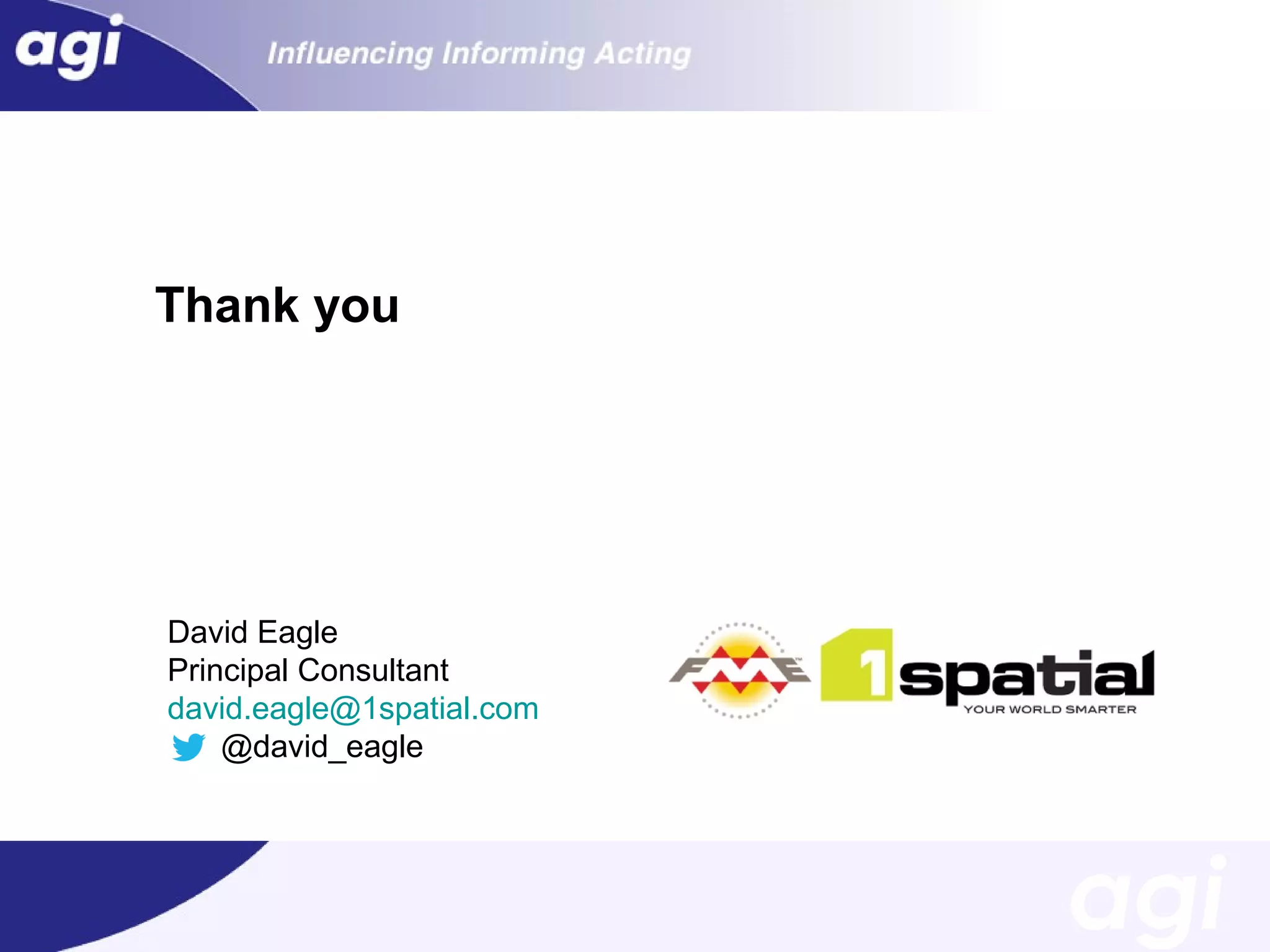 agi

Influencing Informing Acting

Thank you

David Eagle
Principal Consultant
david.eagle@1spatial.com
@david_eagle

FME

1spatial
YOUR WORLD SMARTER

agi